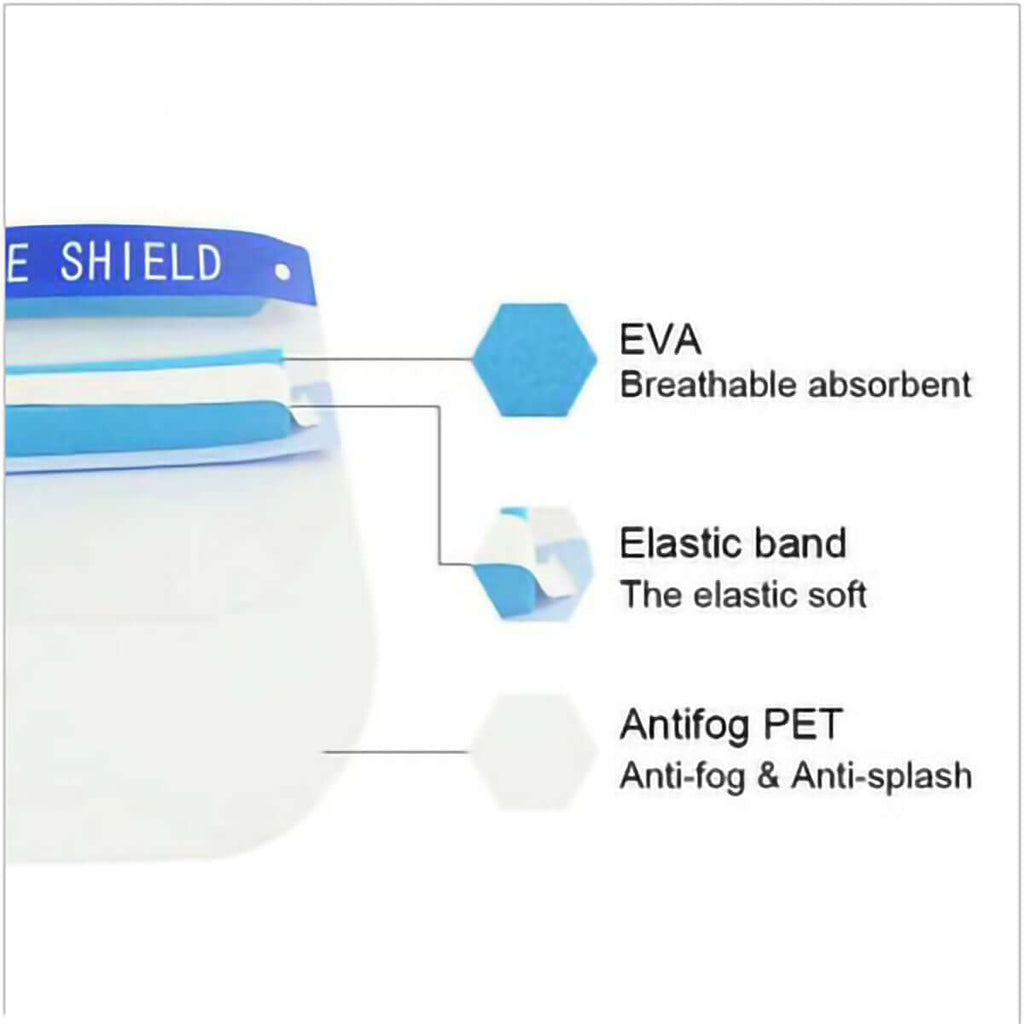 E SHIELD

EVA
Breathable absorbent

Elastic band
The elastic soft

Antifog PET
Anti-fog & Anti-splash